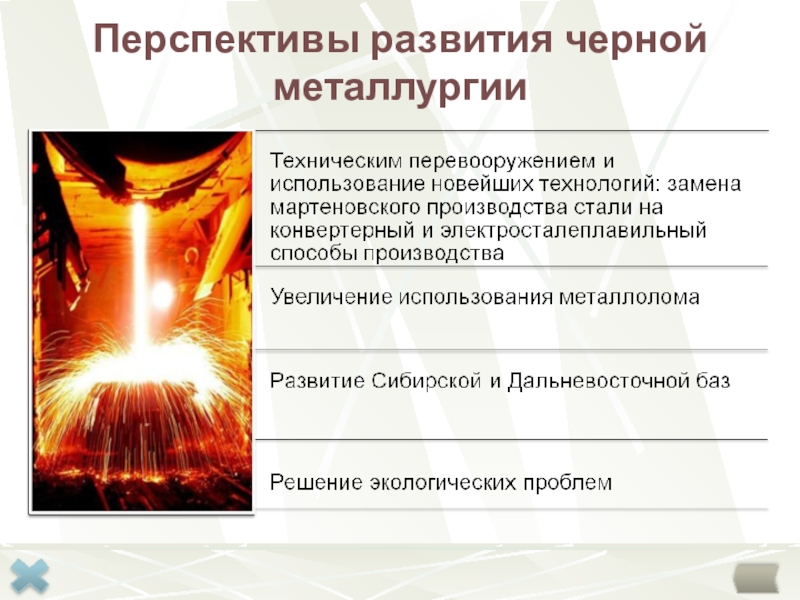 Перспективы развития черной металлургии

Техническим перевооружением и использование новейших технологий: замена мартеновского производства стали на конвертерный и электросталеплавильный способы производства

Увеличение использования металлолома

Развитие Сибирской и Дальневосточной баз

Решение экологических проблем